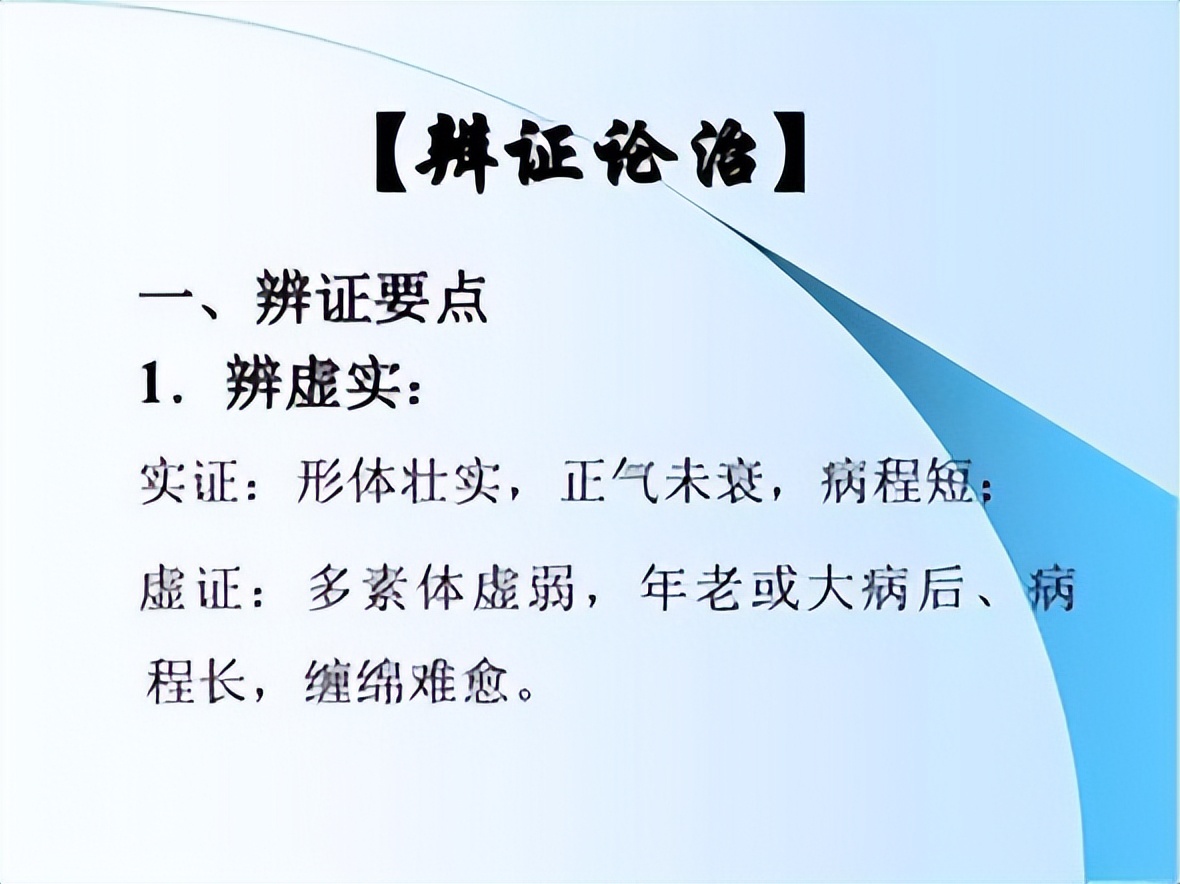 【辨证论治】

一、辨证要点

1. 辨虚实：

实证：形体壮实，正气未衰，病程短；

虚证：多素体虚弱，年老或大病后、病程长，缠绵难愈。